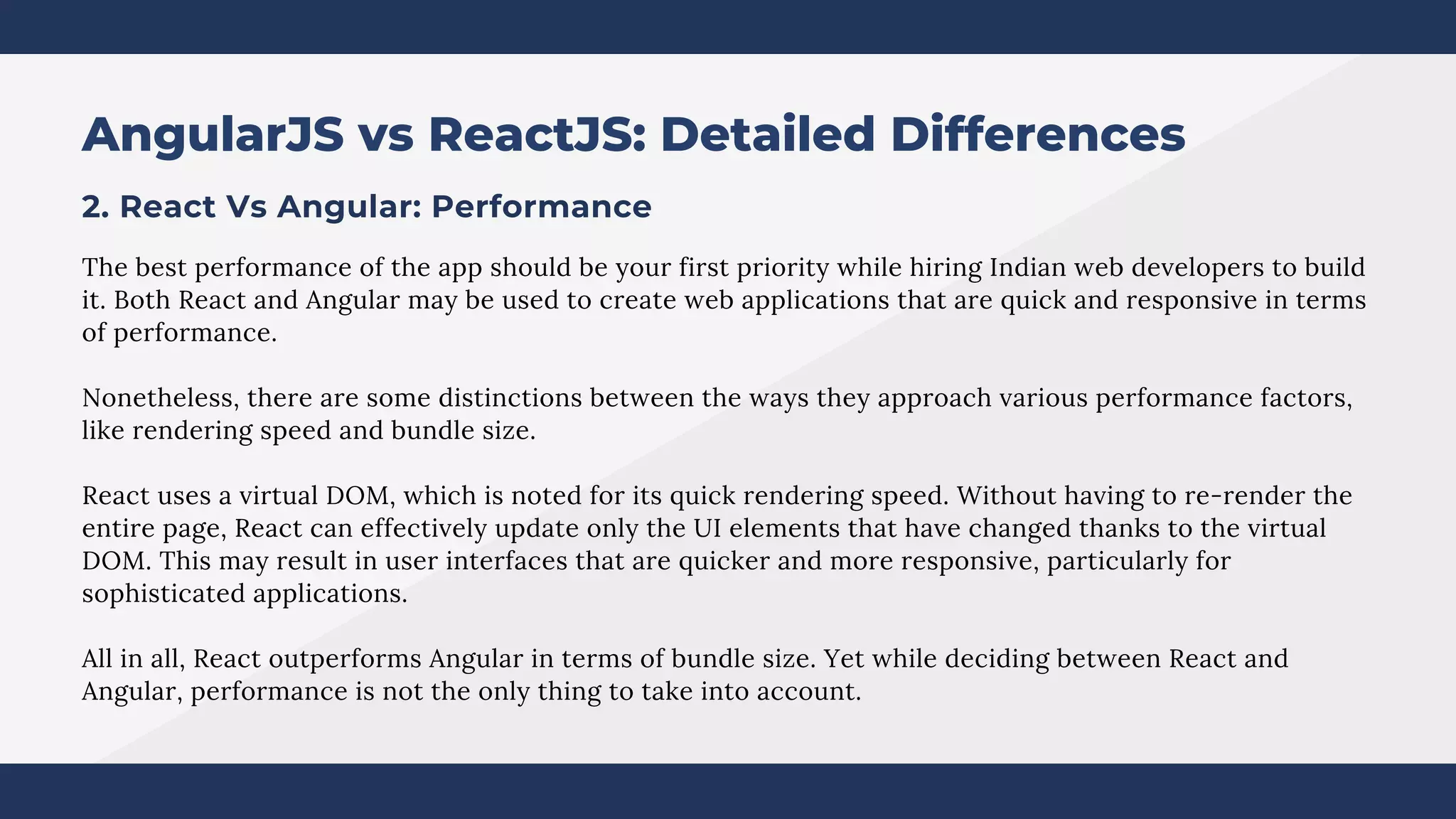 AngularJS vs ReactJS: Detailed Differences

2. React Vs Angular: Performance

The best performance of the app should be your first priority while hiring Indian web developers to build it. Both React and Angular may be used to create web applications that are quick and responsive in terms of performance.

Nonetheless, there are some distinctions between the ways they approach various performance factors, like rendering speed and bundle size.

React uses a virtual DOM, which is noted for its quick rendering speed. Without having to re-render the entire page, React can effectively update only the UI elements that have changed thanks to the virtual DOM. This may result in user interfaces that are quicker and more responsive, particularly for sophisticated applications.

All in all, React outperforms Angular in terms of bundle size. Yet while deciding between React and Angular, performance is not the only thing to take into account.